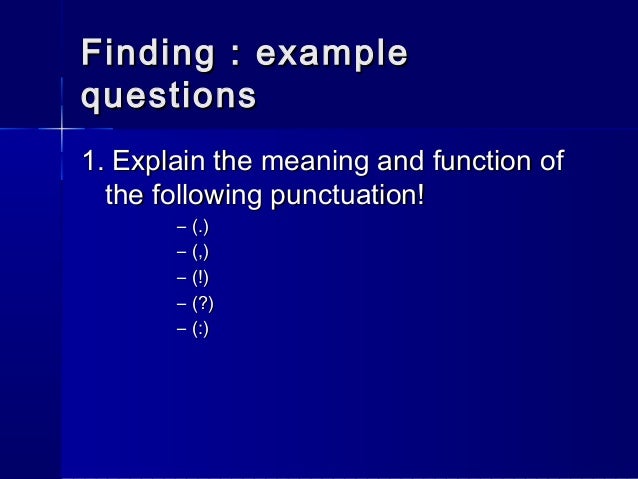 Finding : example questions

1. Explain the meaning and function of the following punctuation!

– (.)
– (,)
– (!)
– (?)
– (:)